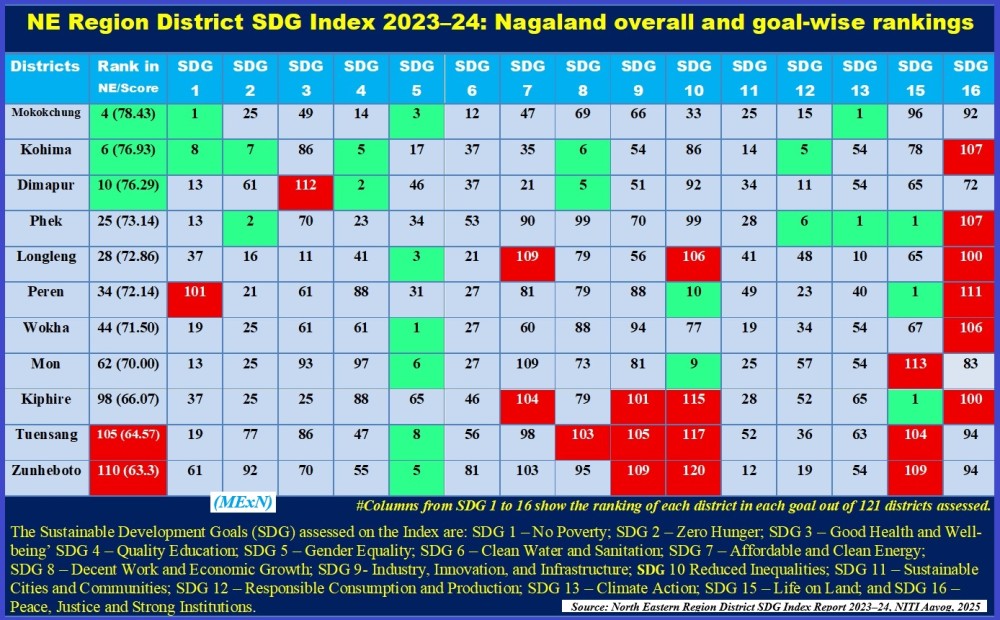 NE Region District SDG Index 2023–24: Nagaland overall and goal-wise rankings

| Districts | Rank in NE/Score | SDG 1 | SDG 2 | SDG 3 | SDG 4 | SDG 5 | SDG 6 | SDG 7 | SDG 8 | SDG 9 | SDG 10 | SDG 11 | SDG 12 | SDG 13 | SDG 15 | SDG 16 |
|---|---|---|---|---|---|---|---|---|---|---|---|---|---|---|---|---|
| Mokokchung | 4 (78.43) | 1 | 25 | 49 | 14 | 3 | 12 | 47 | 69 | 66 | 33 | 25 | 15 | 1 | 96 | 92 |
| Kohima | 6 (76.93) | 8 | 7 | 86 | 5 | 17 | 37 | 35 | 6 | 54 | 86 | 14 | 5 | 54 | 78 | 107 |
| Dimapur | 10 (76.29) | 13 | 61 | 112 | 2 | 46 | 37 | 21 | 5 | 51 | 92 | 34 | 11 | 54 | 65 | 72 |
| Phek | 25 (73.14) | 13 | 2 | 70 | 23 | 34 | 53 | 90 | 99 | 70 | 99 | 28 | 6 | 1 | 1 | 107 |
| Longleng | 28 (72.86) | 37 | 16 | 11 | 41 | 3 | 21 | 109 | 79 | 56 | 106 | 41 | 48 | 10 | 65 | 100 |
| Peren | 34 (72.14) | 101 | 21 | 61 | 88 | 31 | 27 | 81 | 79 | 88 | 10 | 49 | 23 | 40 | 1 | 111 |
| Wokha | 44 (71.50) | 19 | 25 | 61 | 61 | 1 | 27 | 60 | 88 | 94 | 77 | 19 | 34 | 54 | 67 | 106 |
| Mon | 62 (70.00) | 13 | 25 | 93 | 97 | 6 | 27 | 109 | 73 | 81 | 9 | 25 | 57 | 54 | 113 | 83 |
| Kiphire | 98 (66.07) | 37 | 25 | 25 | 88 | 65 | 46 | 104 | 79 | 101 | 115 | 28 | 52 | 65 | 1 | 100 |
| Tuensang | 105 (64.57) | 19 | 77 | 86 | 47 | 8 | 56 | 98 | 103 | 105 | 117 | 52 | 36 | 63 | 104 | 94 |
| Zunheboto | 110 (63.3) | 61 | 92 | 70 | 55 | 5 | 81 | 103 | 95 | 109 | 120 | 12 | 19 | 54 | 109 | 94 |

(MExN)

#Columns from SDG 1 to 16 show the ranking of each district in each goal out of 121 districts assessed.

The Sustainable Development Goals (SDG) assessed on the Index are: SDG 1 – No Poverty; SDG 2 – Zero Hunger; SDG 3 – Good Health and Well-being' SDG 4 – Quality Education; SDG 5 – Gender Equality; SDG 6 – Clean Water and Sanitation; SDG 7 – Affordable and Clean Energy; SDG 8 – Decent Work and Economic Growth; SDG 9- Industry, Innovation, and Infrastructure; SDG 10 Reduced Inequalities; SDG 11 – Sustainable Cities and Communities; SDG 12 – Responsible Consumption and Production; SDG 13 – Climate Action; SDG 15 – Life on Land; and SDG 16 – Peace, Justice and Strong Institutions.

Source: North Eastern Region District SDG Index Report 2023–24, NITI Aayog, 2025